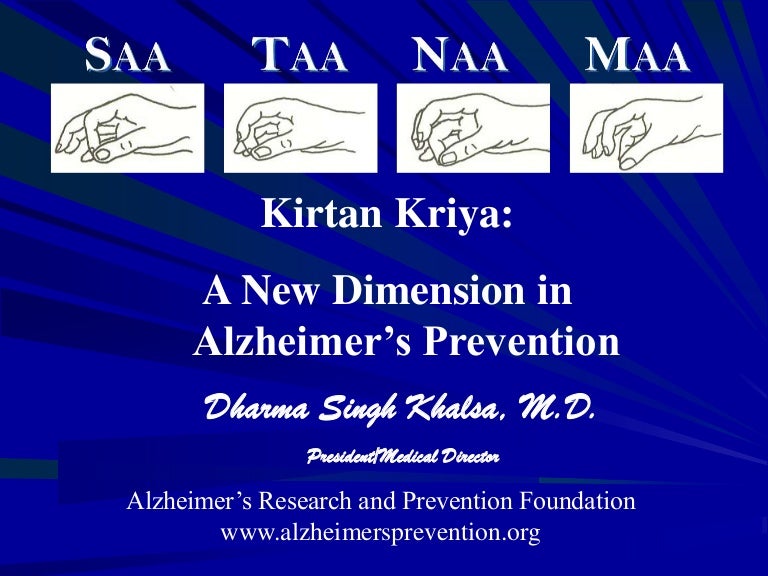 SAA TAA NAA MAA

Kirtan Kriya:

A New Dimension in Alzheimer's Prevention

Dharma Singh Khalsa, M.D.

President/Medical Director

Alzheimer's Research and Prevention Foundation
www.alzheimersprevention.org